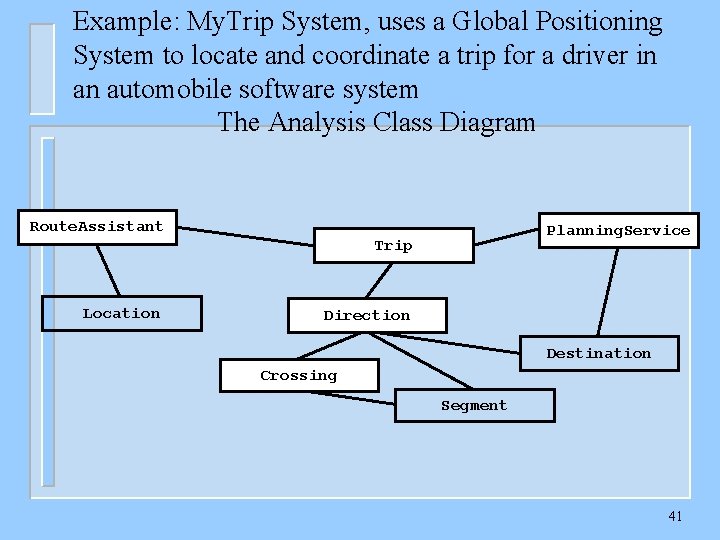 Example: MyTrip System, uses a Global Positioning System to locate and coordinate a trip for a driver in an automobile software system

The Analysis Class Diagram

RouteAssistant

Trip

PlanningService

Location

Direction

Destination

Crossing

Segment

41